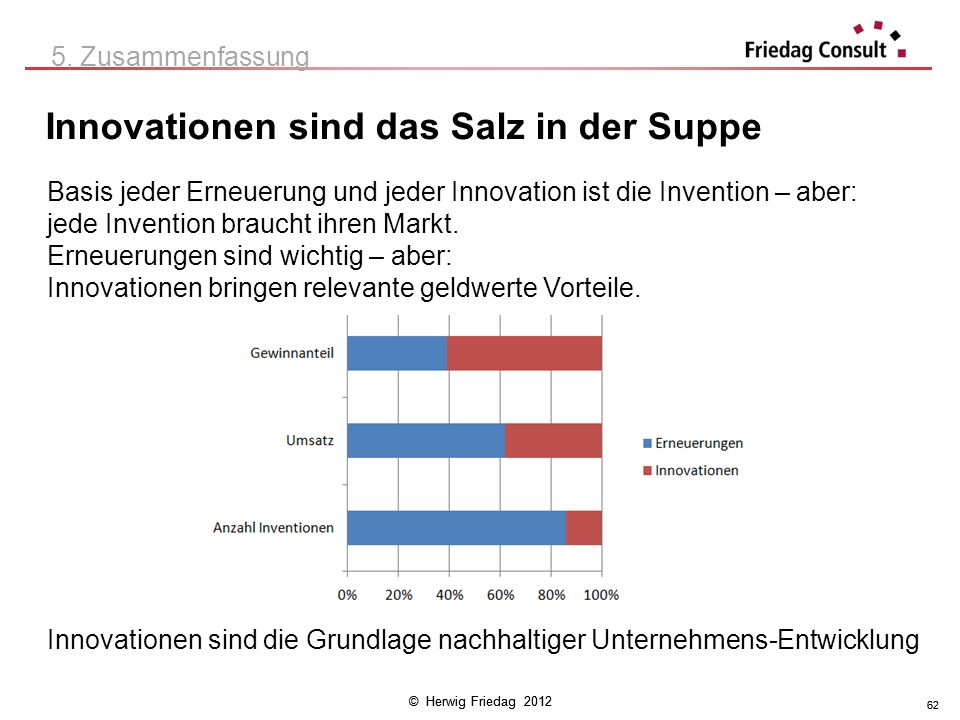 5. Zusammenfassung

Friedag Consult

Innovationen sind das Salz in der Suppe

Basis jeder Erneuerung und jeder Innovation ist die Invention – aber:
jede Invention braucht ihren Markt.
Erneuerungen sind wichtig – aber:
Innovationen bringen relevante geldwerte Vorteile.

Gewinnanteil

Umsatz

Anzahl Inventionen

0% 20% 40% 60% 80% 100%

Erneuerungen
Innovationen

Innovationen sind die Grundlage nachhaltiger Unternehmens-Entwicklung

© Herwig Friedag 2012

62